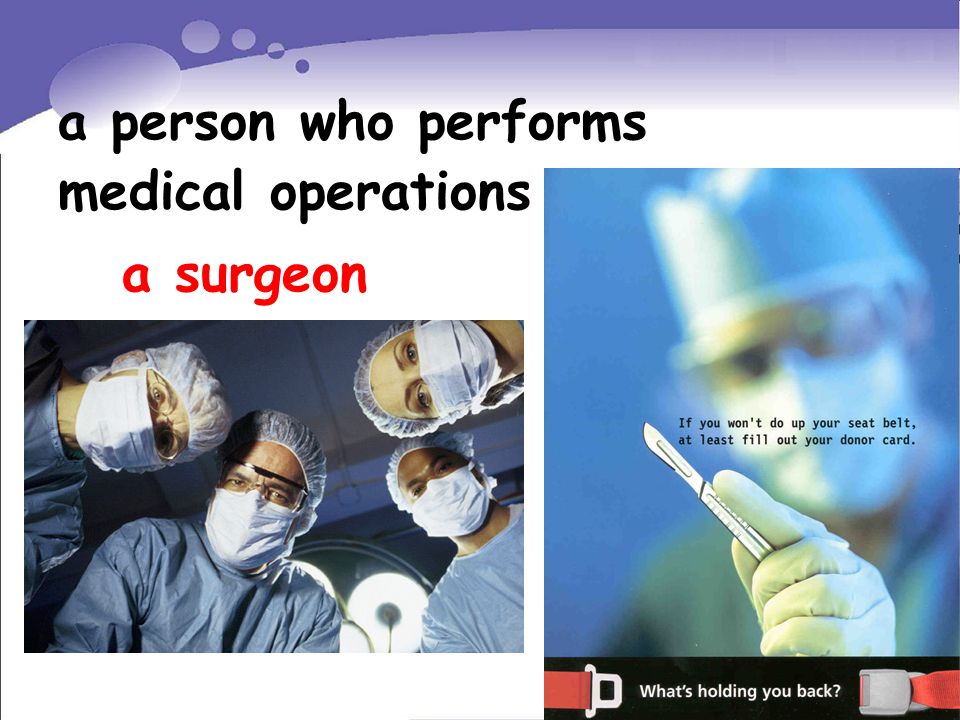 a person who performs medical operations

a surgeon

If you won't do up your seat belt, at least fill out your donor card.

What's holding you back?